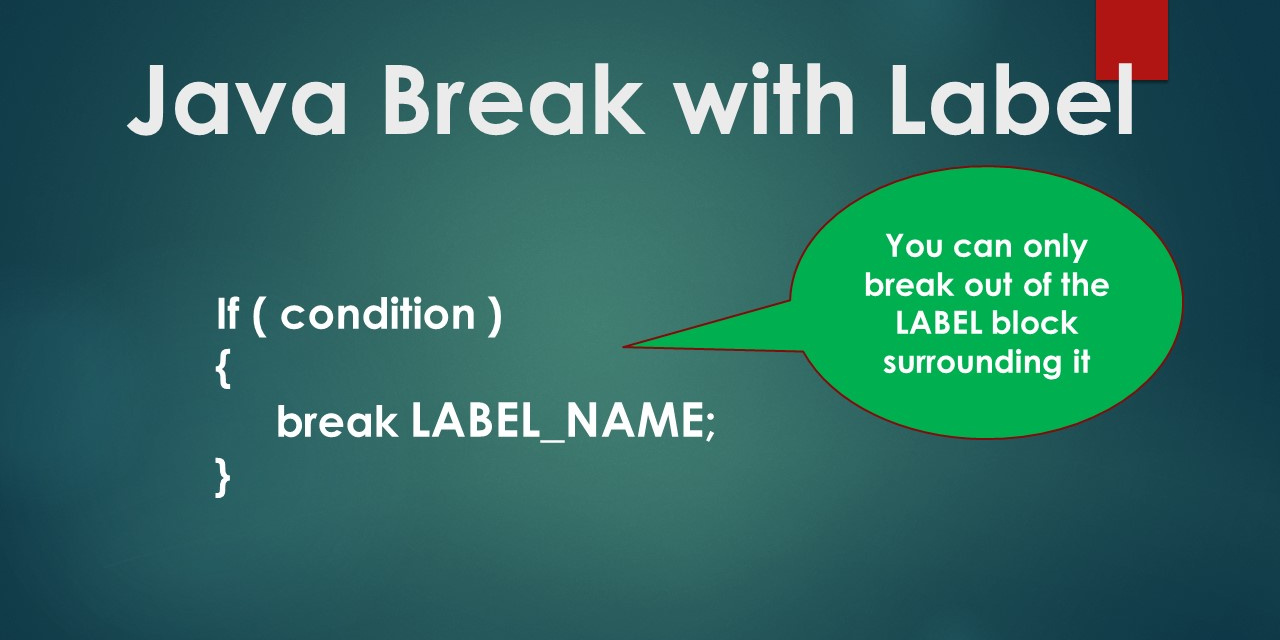 Java Break with Label

If ( condition )
{
break LABEL_NAME;
}

You can only break out of the LABEL block surrounding it